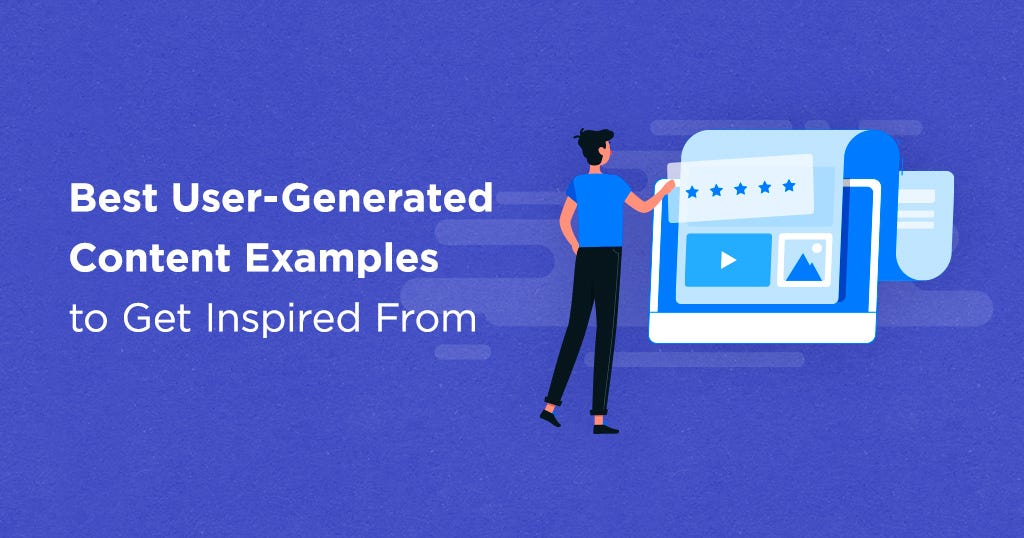 Best User-Generated Content Examples to Get Inspired From